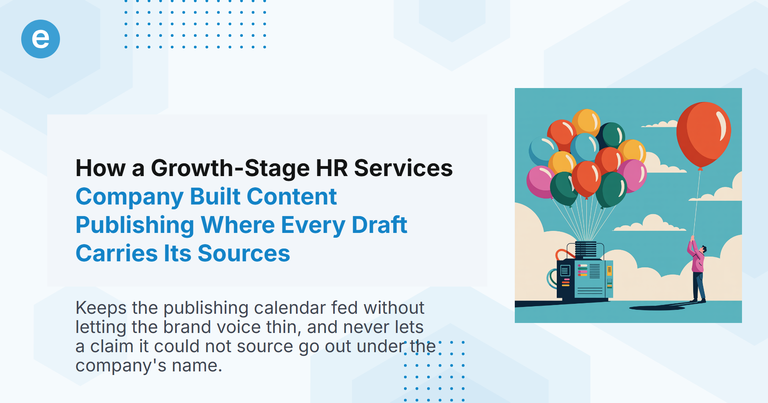 e

How a Growth-Stage HR Services Company Built Content Publishing Where Every Draft Carries Its Sources

Keeps the publishing calendar fed without letting the brand voice thin, and never lets a claim it could not source go out under the company's name.